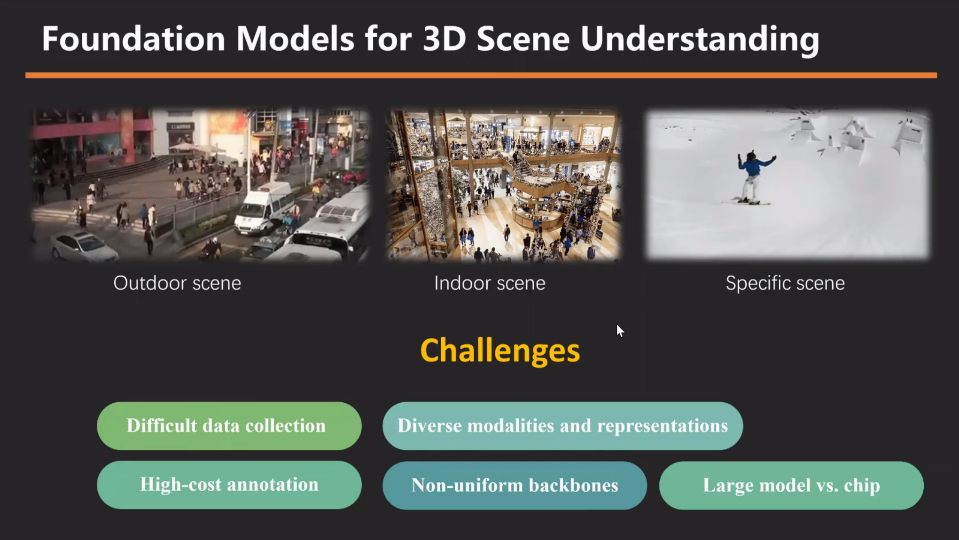 Foundation Models for 3D Scene Understanding

Outdoor scene

Indoor scene

Specific scene

Challenges

Difficult data collection

Diverse modalities and representations

High-cost annotation

Non-uniform backbones

Large model vs. chip